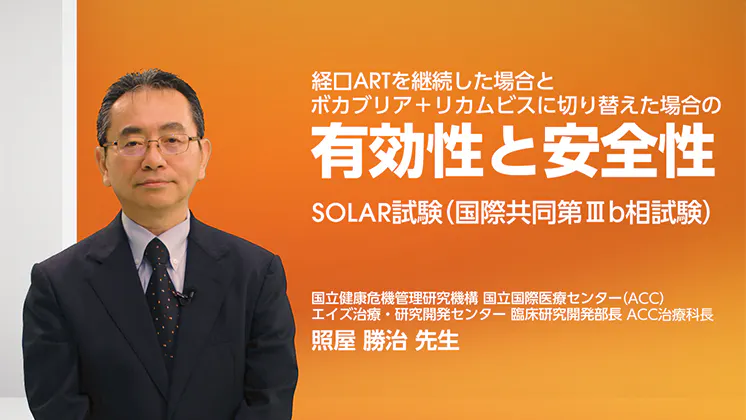 経口ARTを継続した場合と
ボカブリア＋リカムビスに切り替えた場合の
有効性と安全性

SOLAR試験（国際共同第Ⅲb相試験）

国立健康危機管理研究機構 国立国際医療センター（ACC）
エイズ治療・研究開発センター 臨床研究開発部長 ACC治療科長
照屋 勝治 先生